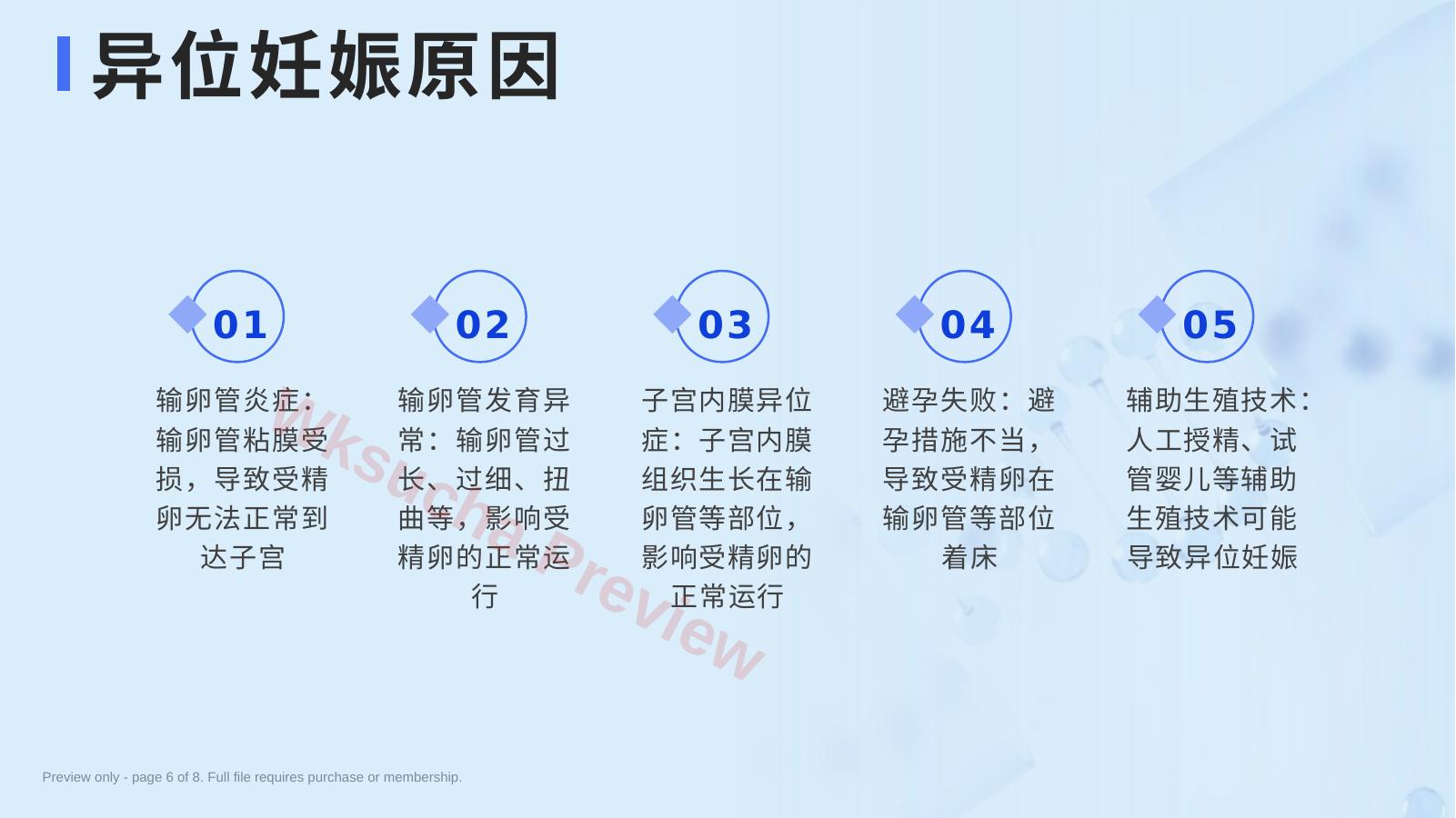 异位妊娠原因

01
输卵管炎症：输卵管粘膜受损，导致受精卵无法正常到达子宫

02
输卵管发育异常：输卵管过长、过细、扭曲等，影响受精卵的正常运行

03
子宫内膜异位症：子宫内膜组织生长在输卵管等部位，影响受精卵的正常运行

04
避孕失败：避孕措施不当，导致受精卵在输卵管等部位着床

05
辅助生殖技术：人工授精、试管婴儿等辅助生殖技术可能导致异位妊娠

Wksucha Preview

Preview only - page 6 of 8. Full file requires purchase or membership.